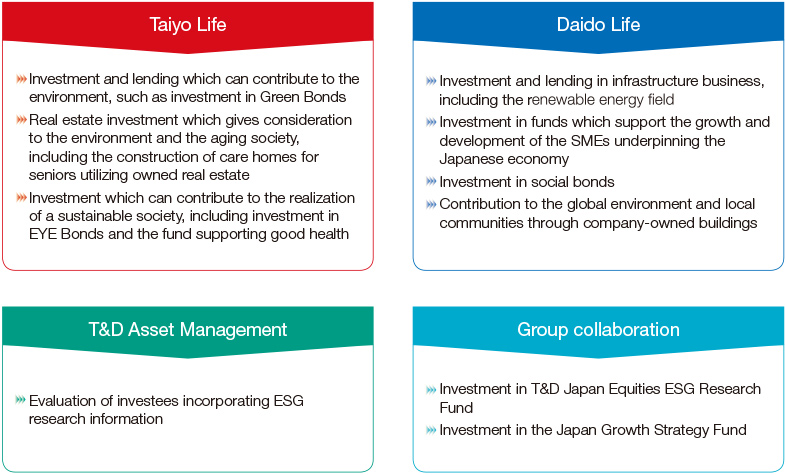 Taiyo Life

Investment and lending which can contribute to the environment, such as investment in Green Bonds

Real estate investment which gives consideration to the environment and the aging society, including the construction of care homes for seniors utilizing owned real estate

Investment which can contribute to the realization of a sustainable society, including investment in EYE Bonds and the fund supporting good health

Daido Life

Investment and lending in infrastructure business, including the renewable energy field

Investment in funds which support the growth and development of the SMEs underpinning the Japanese economy

Investment in social bonds

Contribution to the global environment and local communities through company-owned buildings

T&D Asset Management

Evaluation of investees incorporating ESG research information

Group collaboration

Investment in T&D Japan Equities ESG Research Fund

Investment in the Japan Growth Strategy Fund